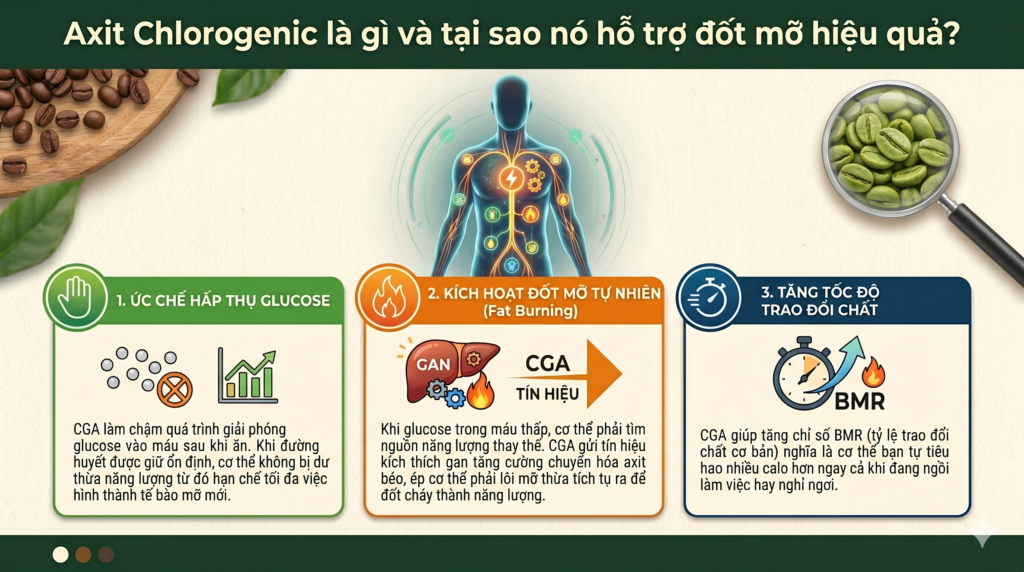 Axit Chlorogenic là gì và tại sao nó hỗ trợ đốt mỡ hiệu quả?

1. ỨC CHẾ HẤP THỤ GLUCOSE

CGA làm chậm quá trình giải phóng glucose vào máu sau khi ăn. Khi đường huyết được giữ ổn định, cơ thể không bị dư thừa năng lượng từ đó hạn chế tối đa việc hình thành tế bào mỡ mới.

2. KÍCH HOẠT ĐỐT MỠ TỰ NHIÊN (Fat Burning)

GAN

CGA

TÍN HIỆU

Khi glucose trong máu thấp, cơ thể phải tìm nguồn năng lượng thay thế. CGA gửi tín hiệu kích thích gan tăng cường chuyển hóa axit béo, ép cơ thể phải lôi mỡ thừa tích tụ ra để đốt cháy thành năng lượng.

3. TĂNG TỐC ĐỘ TRAO ĐỔI CHẤT

BMR

CGA giúp tăng chỉ số BMR (tỷ lệ trao đổi chất cơ bản) nghĩa là cơ thể bạn tự tiêu hao nhiều calo hơn ngay cả khi đang ngồi làm việc hay nghỉ ngơi.